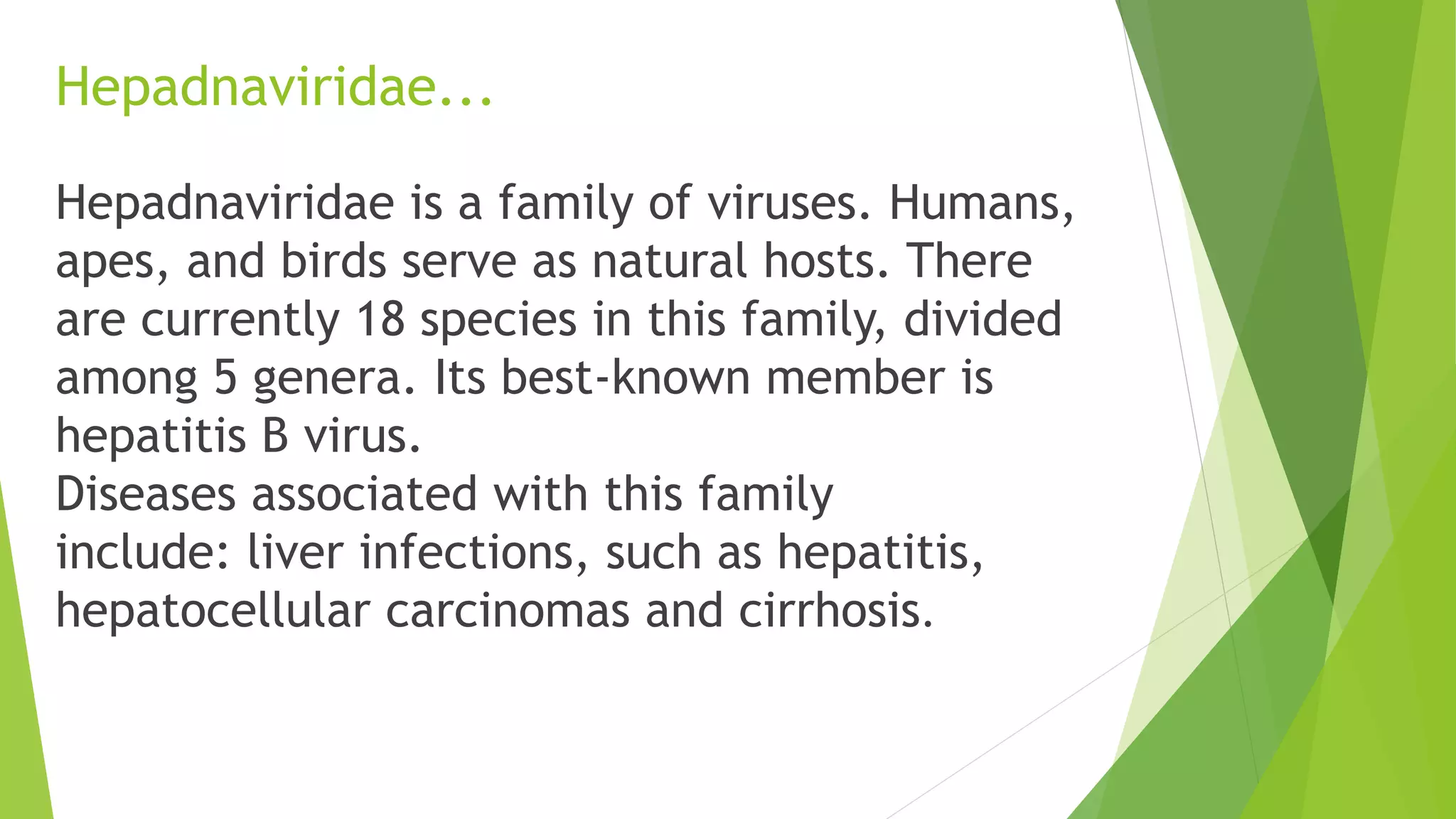 Hepadnaviridae...

Hepadnaviridae is a family of viruses. Humans, apes, and birds serve as natural hosts. There are currently 18 species in this family, divided among 5 genera. Its best-known member is hepatitis B virus.

Diseases associated with this family include: liver infections, such as hepatitis, hepatocellular carcinomas and cirrhosis.